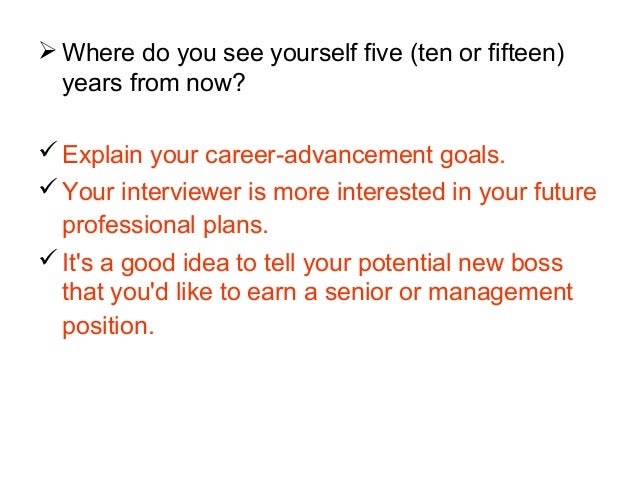 ➢ Where do you see yourself five (ten or fifteen) years from now?

✓ Explain your career-advancement goals.
✓ Your interviewer is more interested in your future professional plans.
✓ It's a good idea to tell your potential new boss that you'd like to earn a senior or management position.